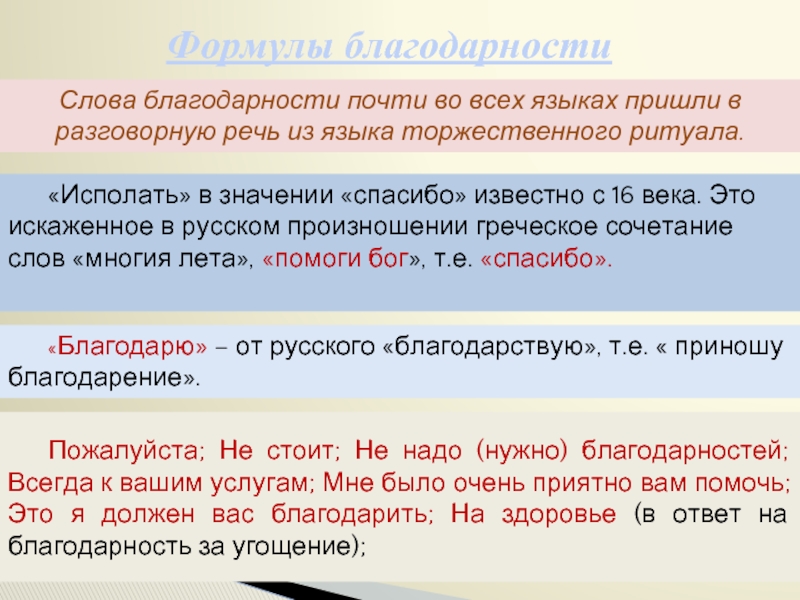 Формулы благодарности

Слова благодарности почти во всех языках пришли в разговорную речь из языка торжественного ритуала.

«Исполать» в значении «спасибо» известно с 16 века. Это искаженное в русском произношении греческое сочетание слов «многия лета», «помоги бог», т.е. «спасибо».

«Благодарю» – от русского «благодарствую», т.е. « приношу благодарение».

Пожалуйста; Не стоит; Не надо (нужно) благодарностей; Всегда к вашим услугам; Мне было очень приятно вам помочь; Это я должен вас благодарить; На здоровье (в ответ на благодарность за угощение);